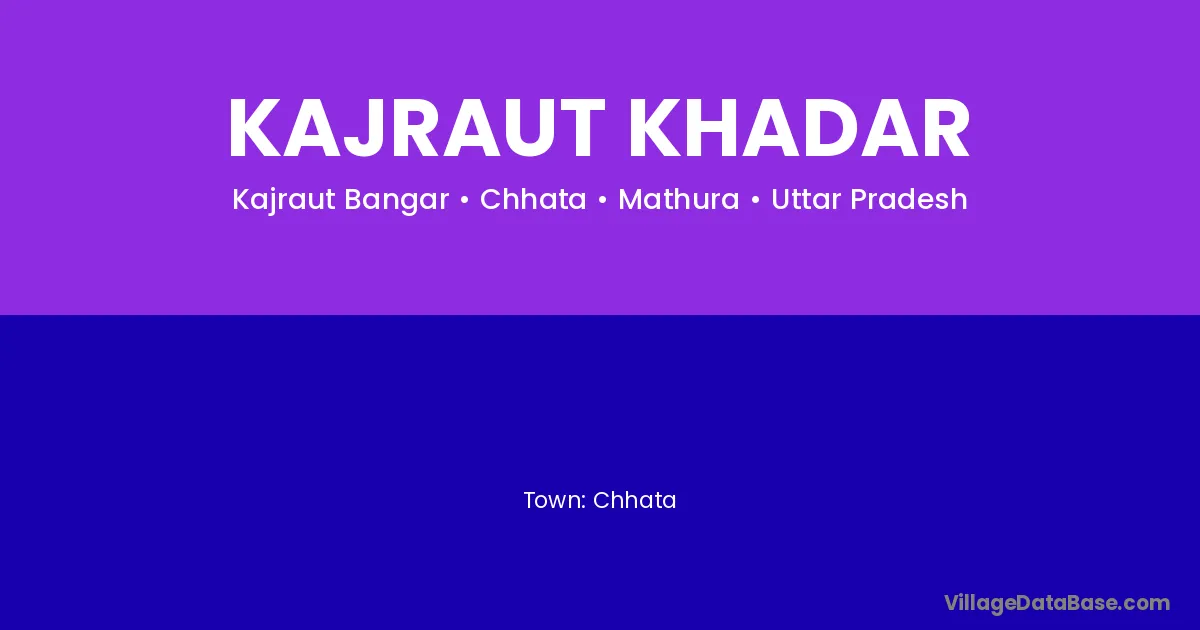 KAJRAUT KHADAR

Kajraut Bangar • Chhata • Mathura • Uttar Pradesh

Town: Chhata

VillageDataBase.com